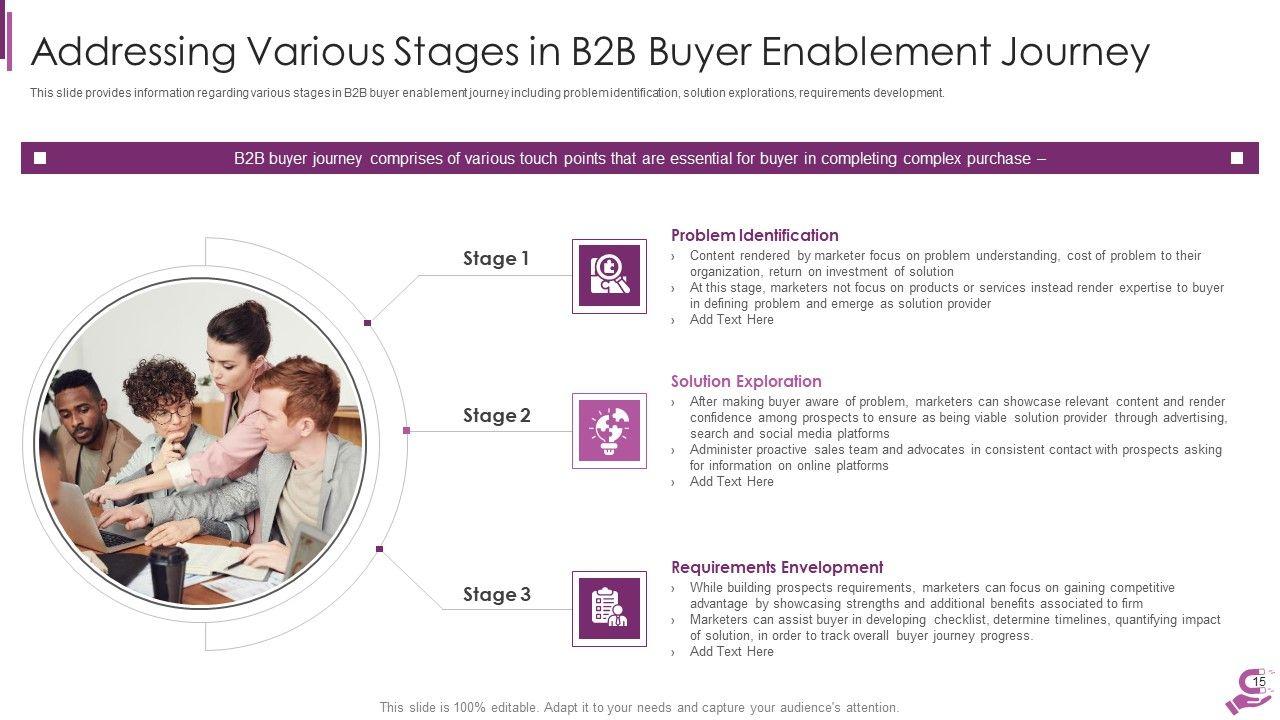 Addressing Various Stages in B2B Buyer Enablement Journey

This slide provides information regarding various stages in B2B buyer enablement journey including problem identification, solution explorations, requirements development.

B2B buyer journey comprises of various touch points that are essential for buyer in completing complex purchase –

Stage 1

Problem Identification
› Content rendered by marketer focus on problem understanding, cost of problem to their organization, return on investment of solution
› At this stage, marketers not focus on products or services instead render expertise to buyer in defining problem and emerge as solution provider
› Add Text Here

Stage 2

Solution Exploration
› After making buyer aware of problem, marketers can showcase relevant content and render confidence among prospects to ensure as being viable solution provider through advertising, search and social media platforms
› Administer proactive sales team and advocates in consistent contact with prospects asking for information on online platforms
› Add Text Here

Stage 3

Requirements Envelopment
› While building prospects requirements, marketers can focus on gaining competitive advantage by showcasing strengths and additional benefits associated to firm
› Marketers can assist buyer in developing checklist, determine timelines, quantifying impact of solution, in order to track overall buyer journey progress.
› Add Text Here

This slide is 100% editable. Adapt it to your needs and capture your audience's attention.

15